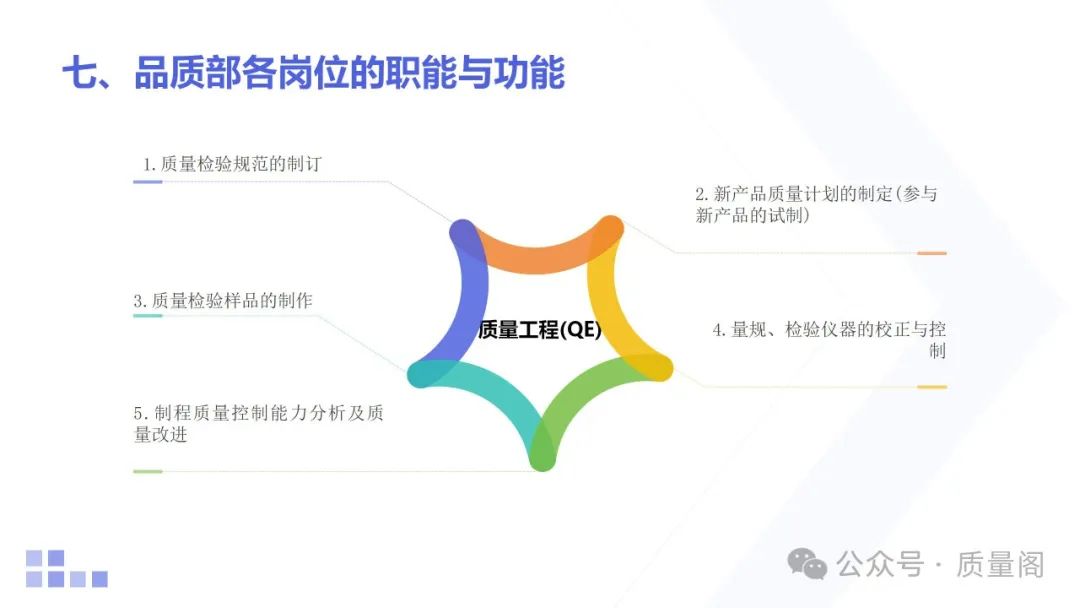 七、品质部各岗位的职能与功能

1. 质量检验规范的制订

2. 新产品质量计划的制定(参与新产品的试制)

3. 质量检验样品的制作

质量工程(QE)

4. 量规、检验仪器的校正与控制

5. 制程质量控制能力分析及质量改进

公众号 · 质量阁